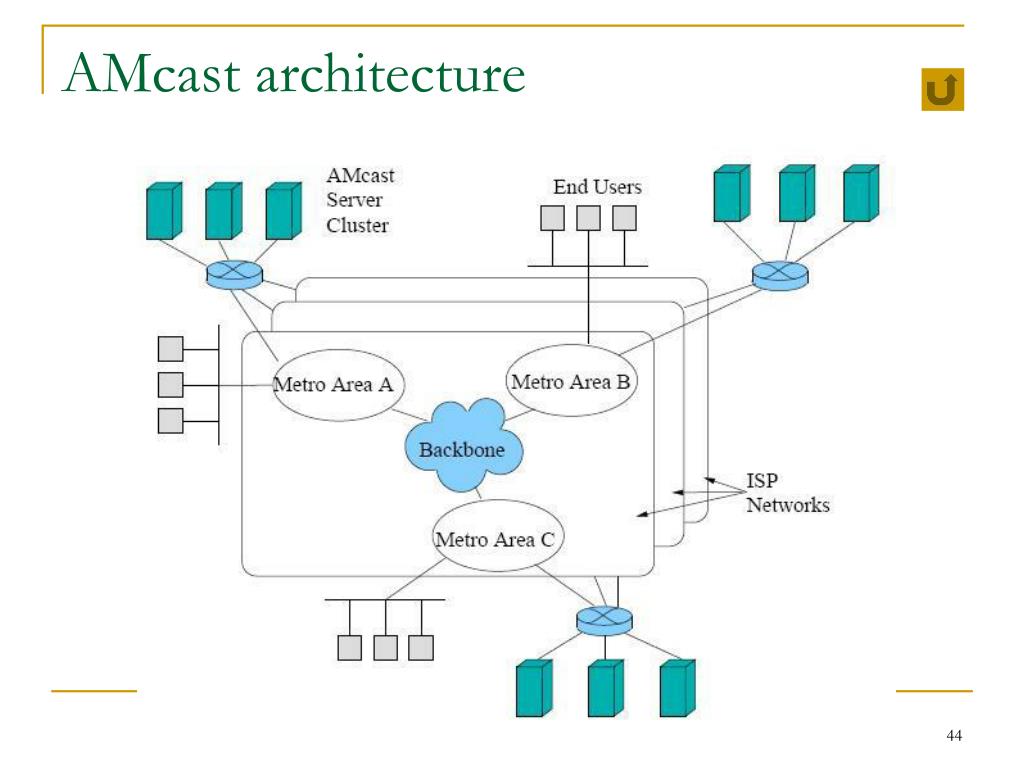 AMcast architecture

AMcast Server Cluster

End Users

Metro Area A

Metro Area B

Backbone

Metro Area C

ISP Networks

44